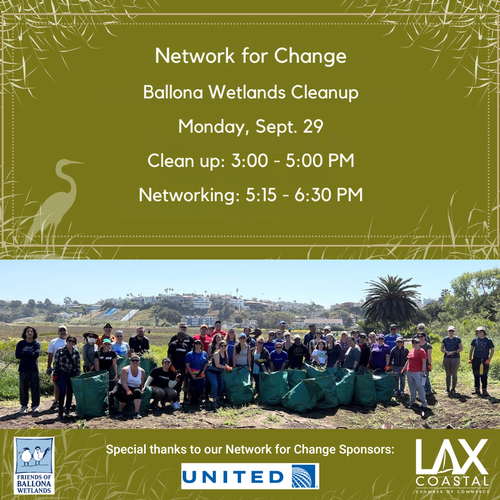 Network for Change

Ballona Wetlands Cleanup

Monday, Sept. 29

Clean up: 3:00 - 5:00 PM

Networking: 5:15 - 6:30 PM

FRIENDS OF BALLONA WETLANDS

Special thanks to our Network for Change Sponsors:

UNITED

LAX COASTAL CHAMBER OF COMMERCE